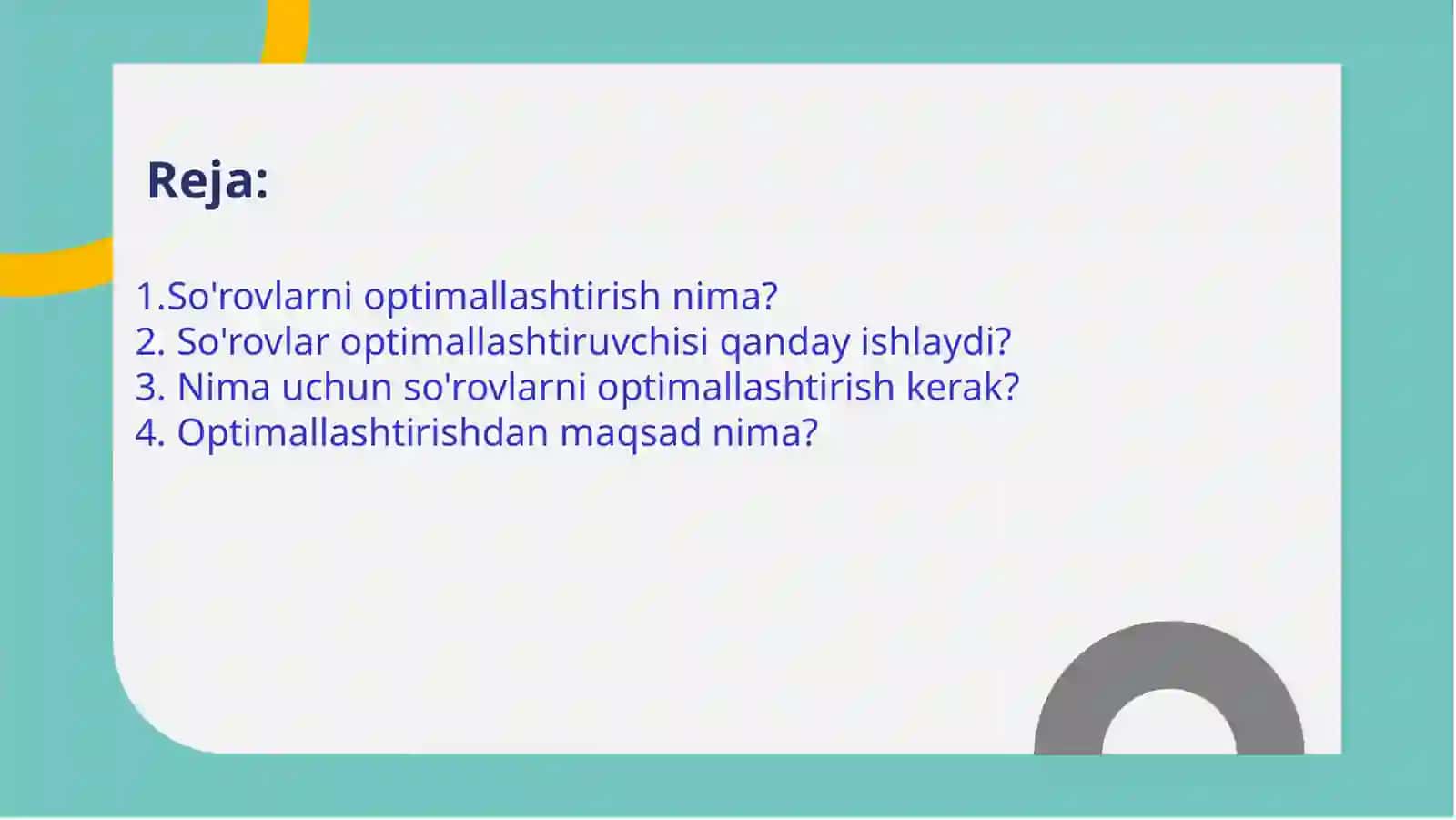 Reja:

1.So'rovlarni optimallashtirish nima?
2. So'rovlar optimallashtiruvchisi qanday ishlaydi?
3. Nima uchun so'rovlarni optimallashtirish kerak?
4. Optimallashtirishdan maqsad nima?